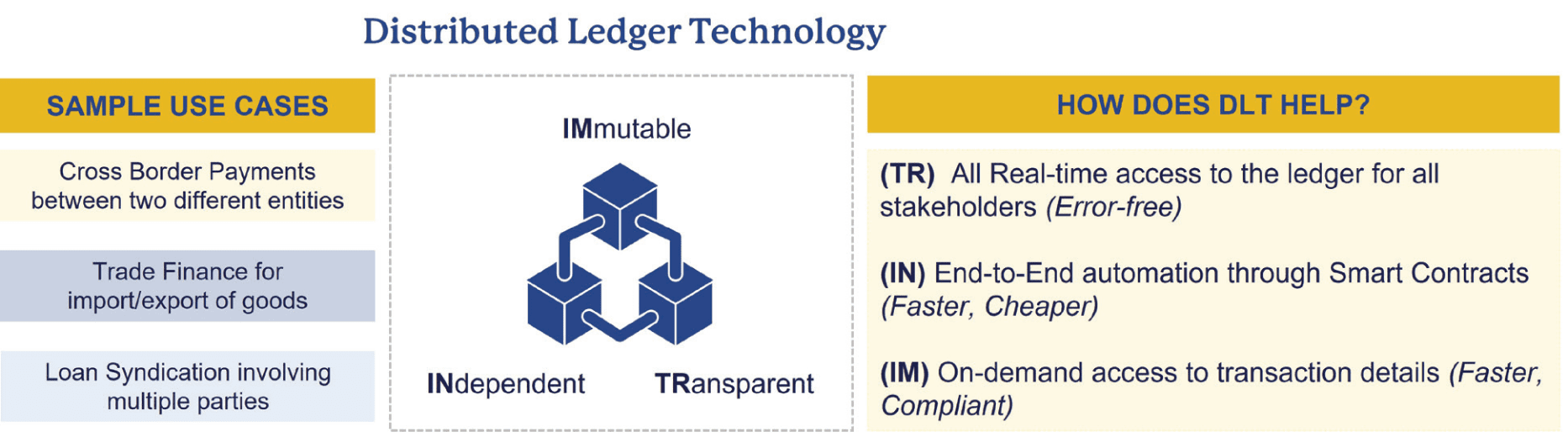 Distributed Ledger Technology

SAMPLE USE CASES

Cross Border Payments between two different entities

Trade Finance for import/export of goods

Loan Syndication involving multiple parties

IMmutable

INdependent

TRansparent

HOW DOES DLT HELP?

(TR) All Real-time access to the ledger for all stakeholders (Error-free)

(IN) End-to-End automation through Smart Contracts (Faster, Cheaper)

(IM) On-demand access to transaction details (Faster, Compliant)